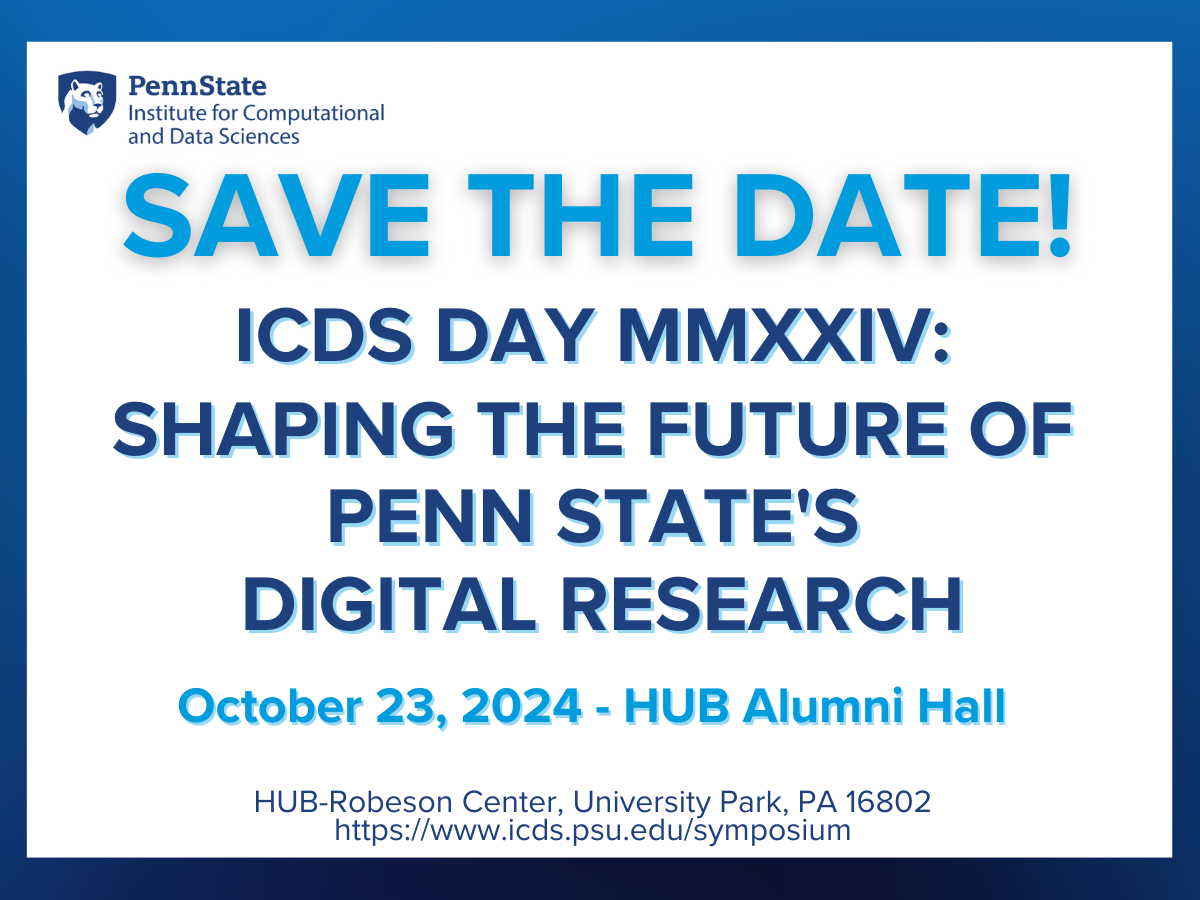 PennState
Institute for Computational and Data Sciences

SAVE THE DATE!

ICDS DAY MMXXIV: SHAPING THE FUTURE OF PENN STATE'S DIGITAL RESEARCH

October 23, 2024 - HUB Alumni Hall

HUB-Robeson Center, University Park, PA 16802
https://www.icds.psu.edu/symposium